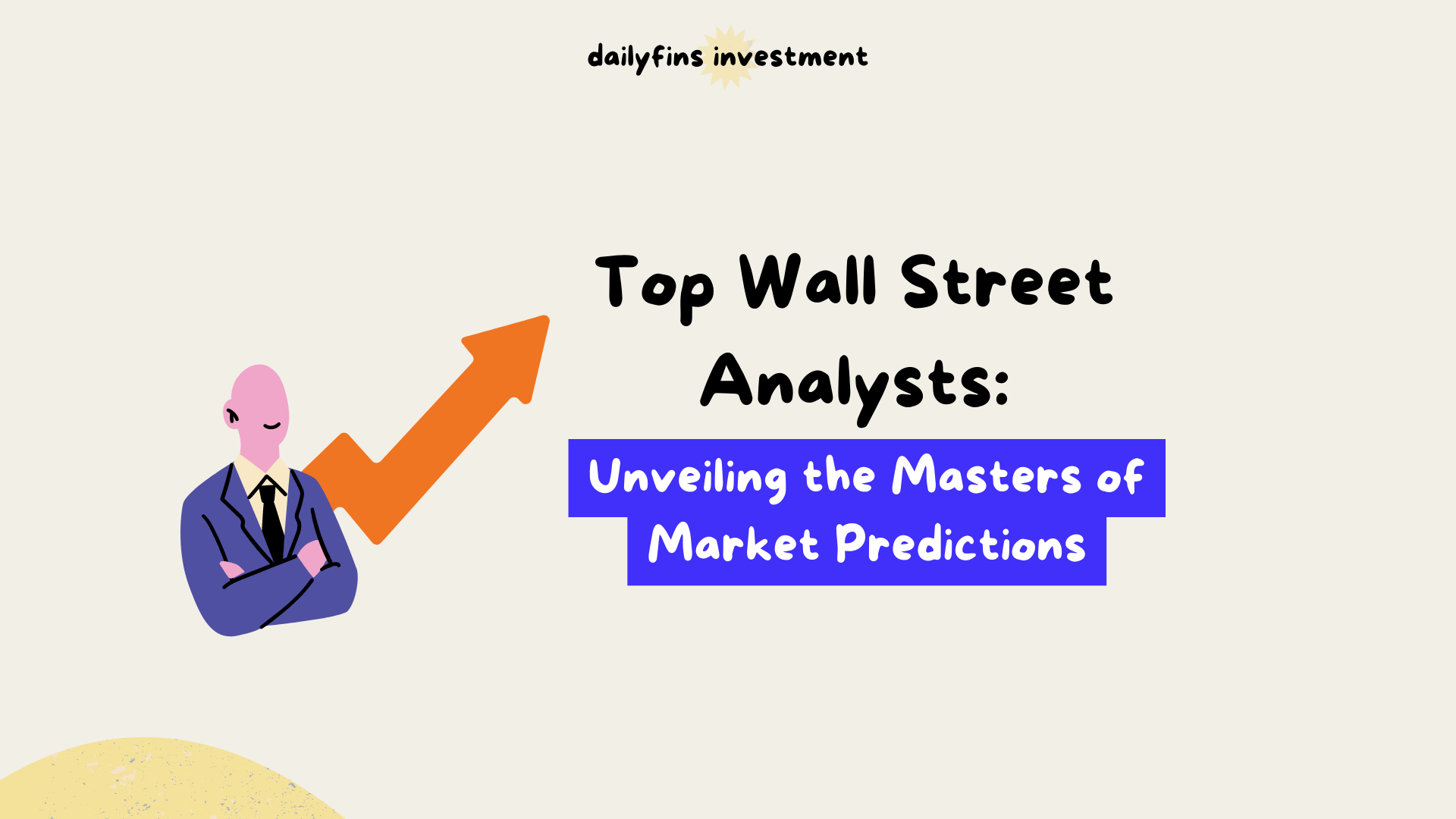 dailyfins investment

Top Wall Street Analysts:

Unveiling the Masters of Market Predictions